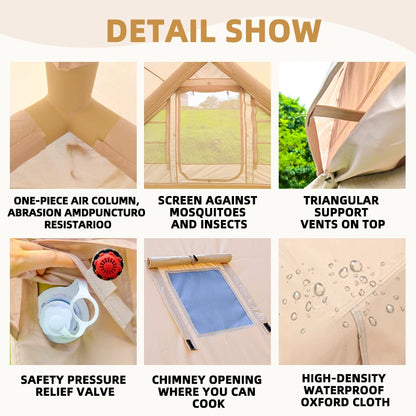 DETAIL SHOW

ONE-PIECE AIR COLUMN, ABRASION AMDPUNCTURO RESISTARIOO

SCREEN AGAINST MOSQUITOES AND INSECTS

TRIANGULAR SUPPORT VENTS ON TOP

SAFETY PRESSURE RELIEF VALVE

CHIMNEY OPENING WHERE YOU CAN COOK

HIGH-DENSITY WATERPROOF OXFORD CLOTH